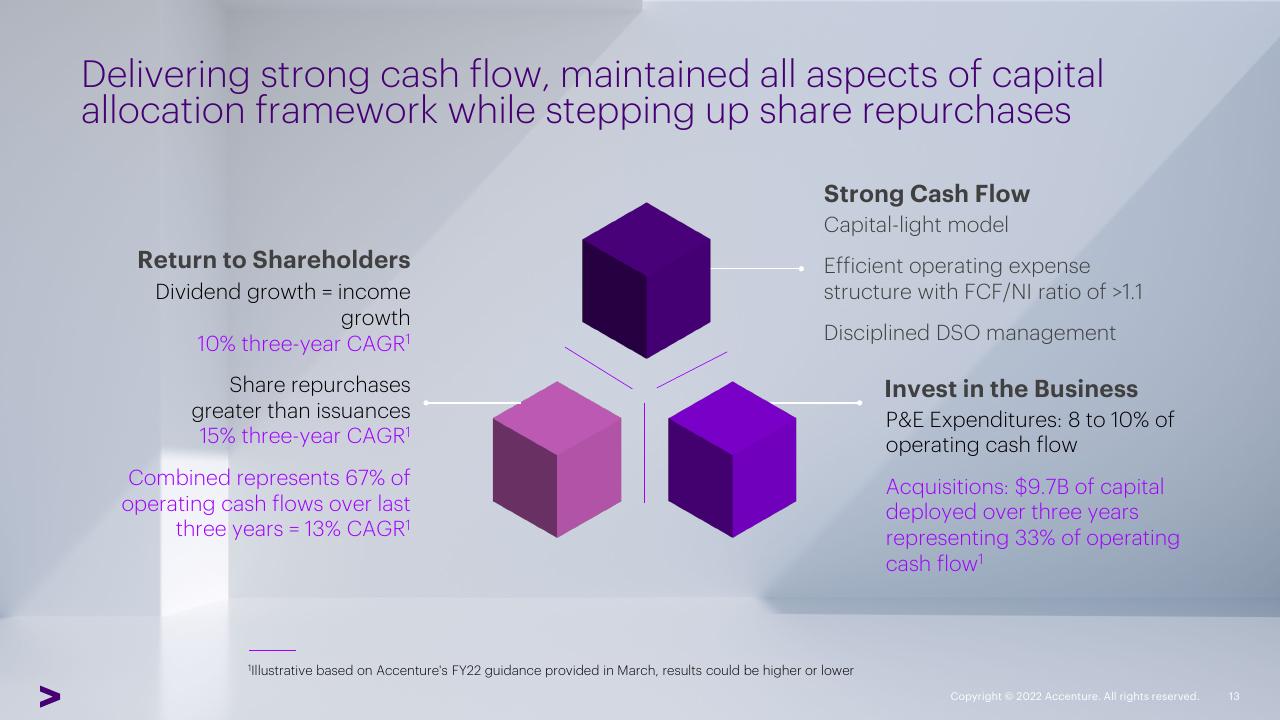 Delivering strong cash flow, maintained all aspects of capital allocation framework while stepping up share repurchases

Return to Shareholders

Dividend growth = income growth

10% three-year CAGR$^1$

Share repurchases greater than issuances

15% three-year CAGR$^1$

Combined represents 67% of operating cash flows over last three years = 13% CAGR$^1$

Strong Cash Flow

Capital-light model

Efficient operating expense structure with FCF/NI ratio of >1.1

Disciplined DSO management

Invest in the Business

P&E Expenditures: 8 to 10% of operating cash flow

Acquisitions: $9.7B of capital deployed over three years representing 33% of operating cash flow$^1$

$^1$Illustrative based on Accenture's FY22 guidance provided in March, results could be higher or lower

Copyright © 2022 Accenture. All rights reserved. 13